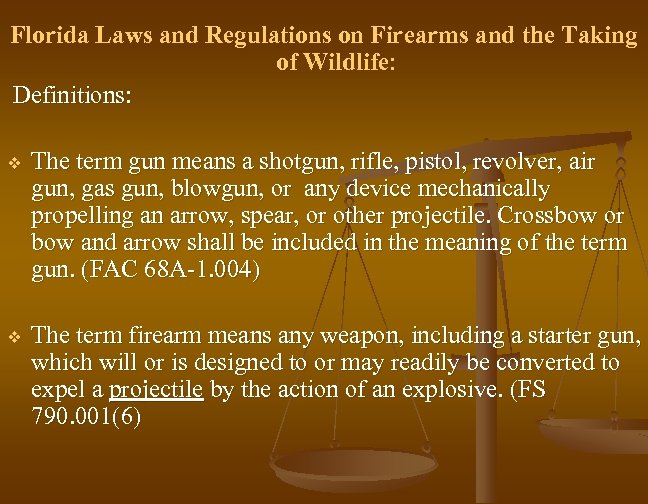 Florida Laws and Regulations on Firearms and the Taking of Wildlife:

Definitions:

❖ The term gun means a shotgun, rifle, pistol, revolver, air gun, gas gun, blowgun, or any device mechanically propelling an arrow, spear, or other projectile. Crossbow or bow and arrow shall be included in the meaning of the term gun. (FAC 68A-1.004)

❖ The term firearm means any weapon, including a starter gun, which will or is designed to or may readily be converted to expel a projectile by the action of an explosive. (FS 790.001(6)